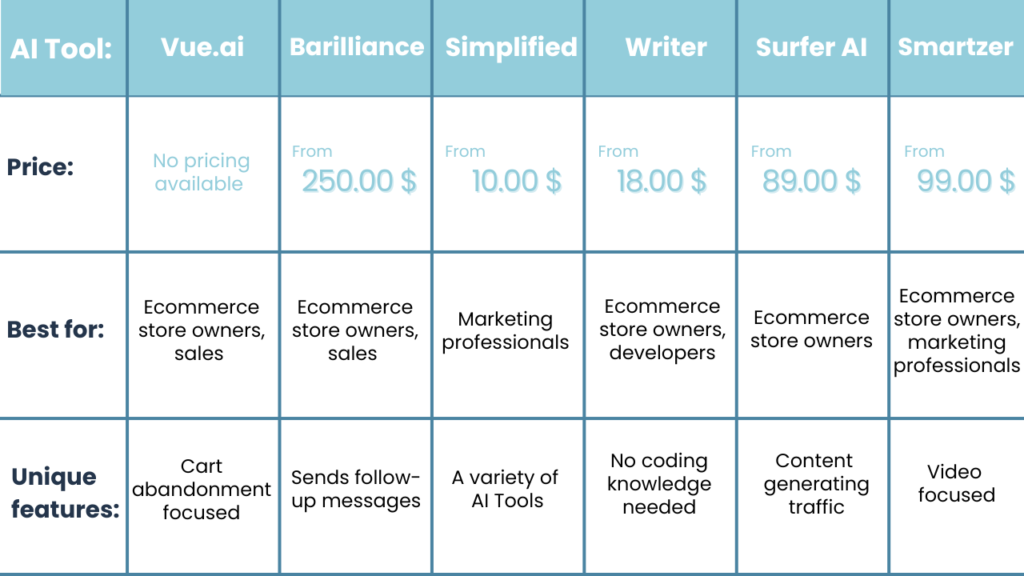 | AI Tool: | Vue.ai | Barilliance | Simplified | Writer | Surfer AI | Smartzer |
|---|---|---|---|---|---|---|
| Price: | No pricing available | From 250.00 $ | From 10.00 $ | From 18.00 $ | From 89.00 $ | From 99.00 $ |
| Best for: | Ecommerce store owners, sales | Ecommerce store owners, sales | Marketing professionals | Ecommerce store owners, developers | Ecommerce store owners | Ecommerce store owners, marketing professionals |
| Unique features: | Cart abandonment focused | Sends follow-up messages | A variety of AI Tools | No coding knowledge needed | Content generating traffic | Video focused |